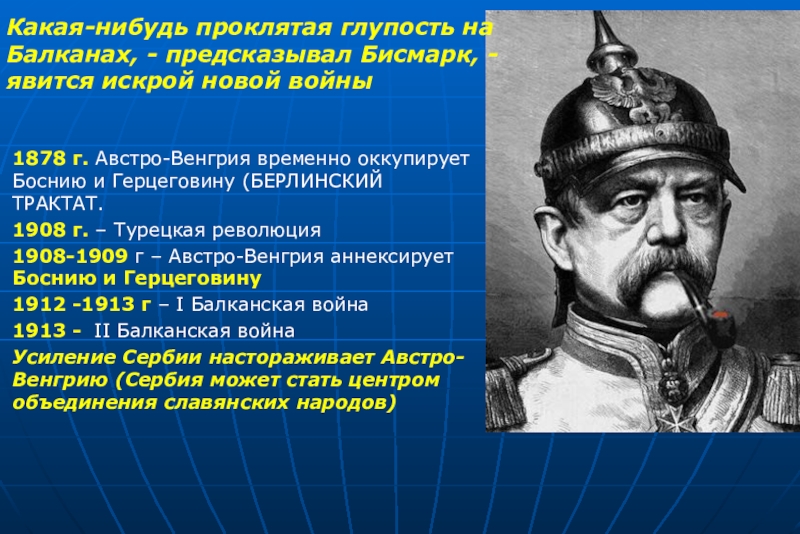 Какая-нибудь проклятая глупость на Балканах, - предсказывал Бисмарк, - явится искрой новой войны

1878 г. Австро-Венгрия временно оккупирует Боснию и Герцеговину (БЕРЛИНСКИЙ ТРАКТАТ.

1908 г. – Турецкая революция

1908-1909 г – Австро-Венгрия аннексирует Боснию и Герцеговину

1912 -1913 г – I Балканская война

1913 - II Балканская война

Усиление Сербии настораживает Австро-Венгрию (Сербия может стать центром объединения славянских народов)